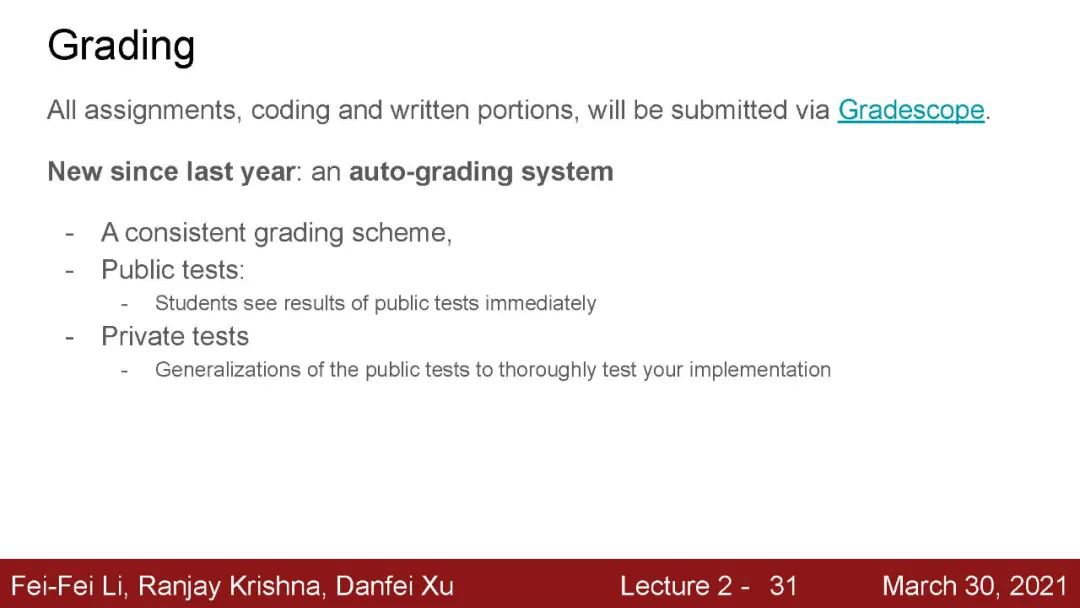 Grading

All assignments, coding and written portions, will be submitted via Gradescope.

New since last year: an auto-grading system

- A consistent grading scheme,
- Public tests:
  - Students see results of public tests immediately
- Private tests
  - Generalizations of the public tests to thoroughly test your implementation

Fei-Fei Li, Ranjay Krishna, Danfei Xu

Lecture 2 - 31

March 30, 2021